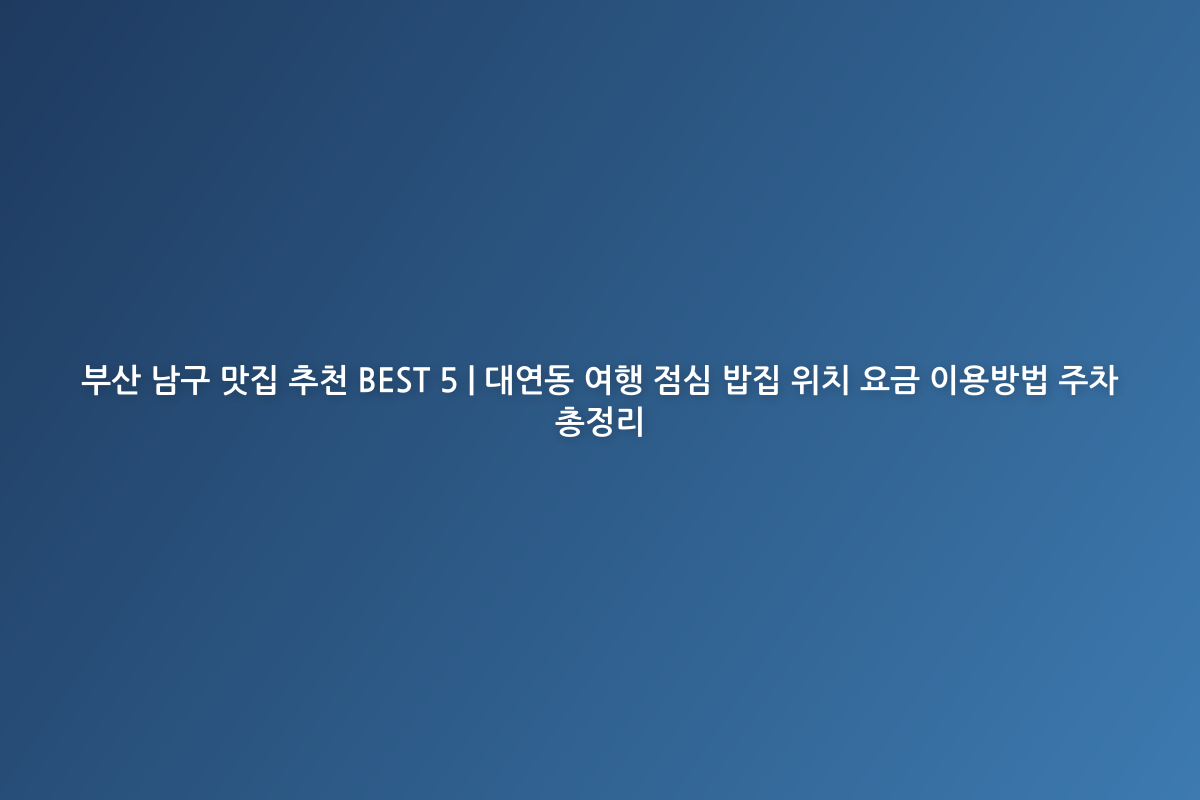 부산 남구 맛집 추천 BEST 5 | 대연동 여행 점심 밥집 위치 요금 이용방법 주차 총정리